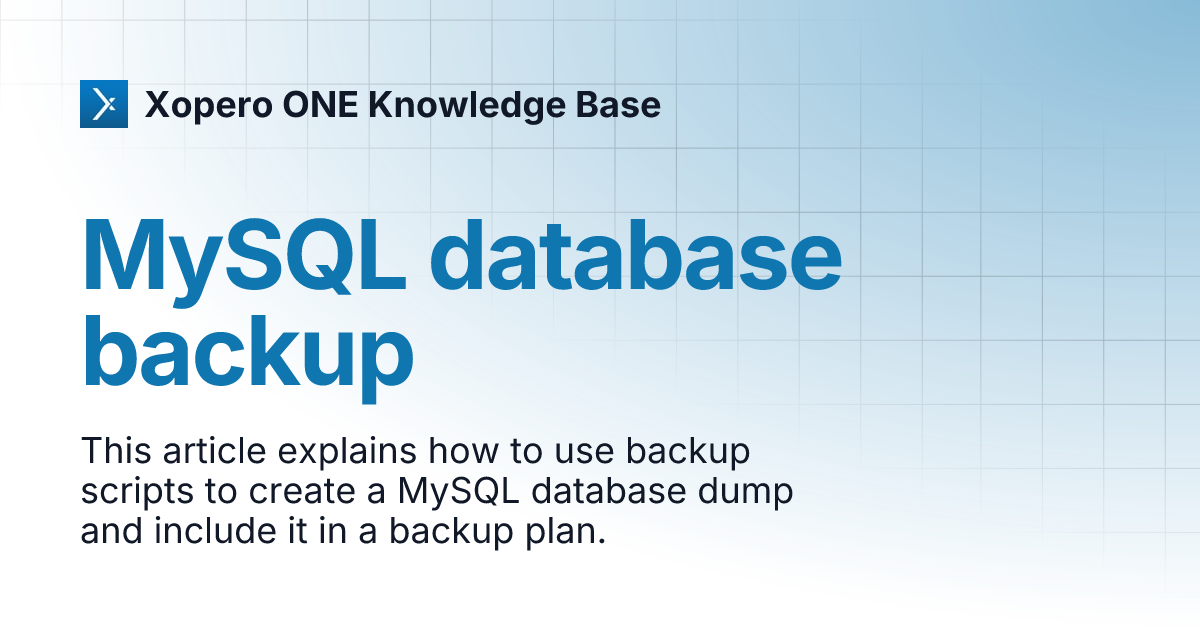 Xopero ONE Knowledge Base

MySQL database backup

This article explains how to use backup scripts to create a MySQL database dump and include it in a backup plan.